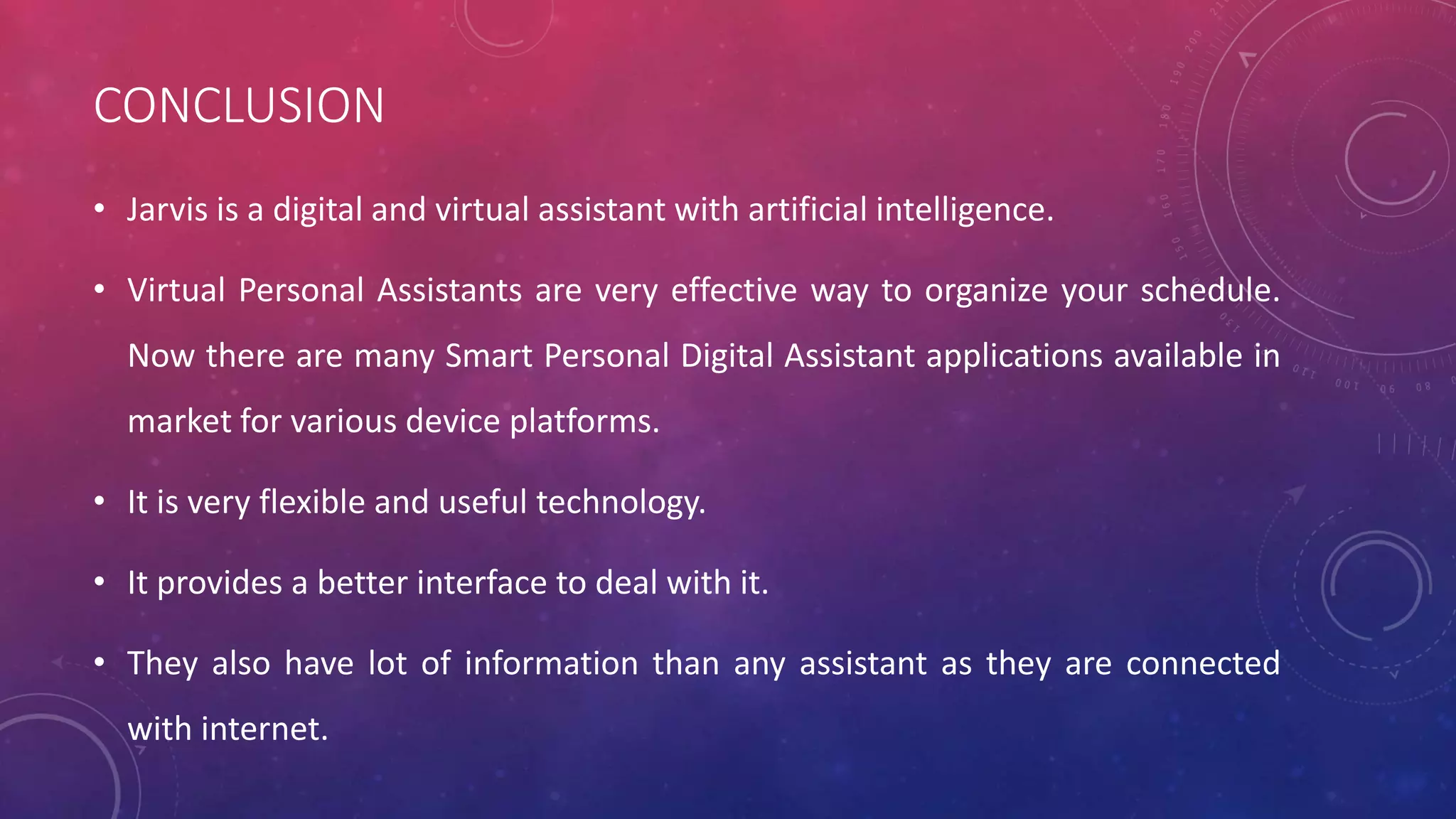 CONCLUSION

• Jarvis is a digital and virtual assistant with artificial intelligence.

• Virtual Personal Assistants are very effective way to organize your schedule. Now there are many Smart Personal Digital Assistant applications available in market for various device platforms.

• It is very flexible and useful technology.

• It provides a better interface to deal with it.

• They also have lot of information than any assistant as they are connected with internet.